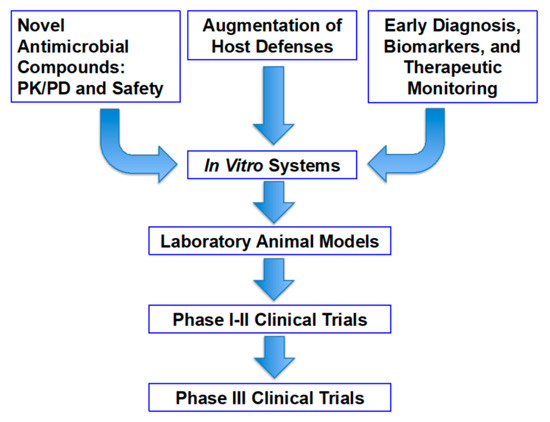 Novel Antimicrobial Compounds: PK/PD and Safety

Augmentation of Host Defenses

Early Diagnosis, Biomarkers, and Therapeutic Monitoring

In Vitro Systems

Laboratory Animal Models

Phase I-II Clinical Trials

Phase III Clinical Trials